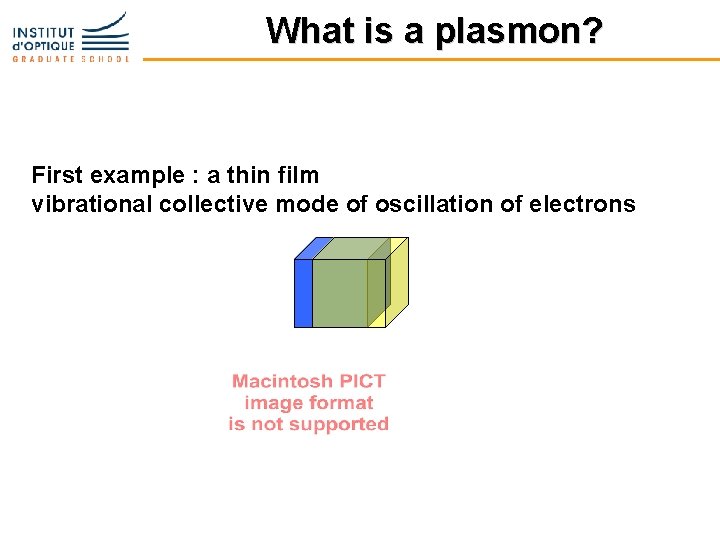 INSTITUT d'OPTIQUE GRADUATE SCHOOL

What is a plasmon?

First example : a thin film
vibrational collective mode of oscillation of electrons

Macintosh PICT
image format
is not supported